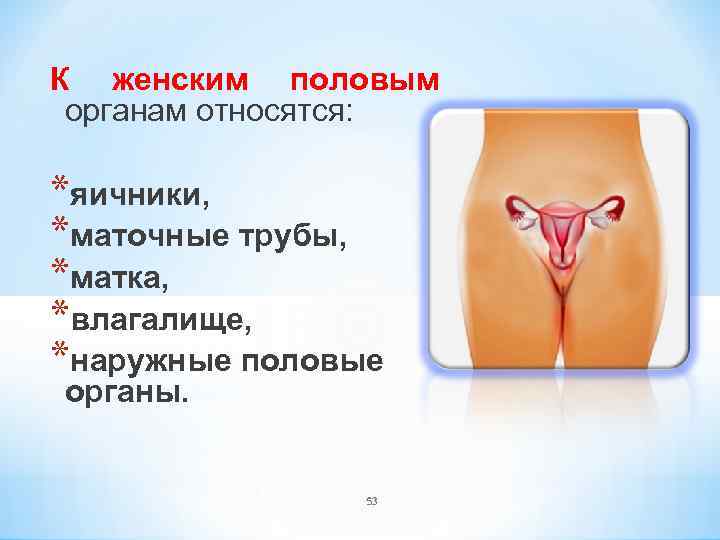 К женским половым органам относятся:

*яичники,
*маточные трубы,
*матка,
*влагалище,
*наружные половые органы.

53